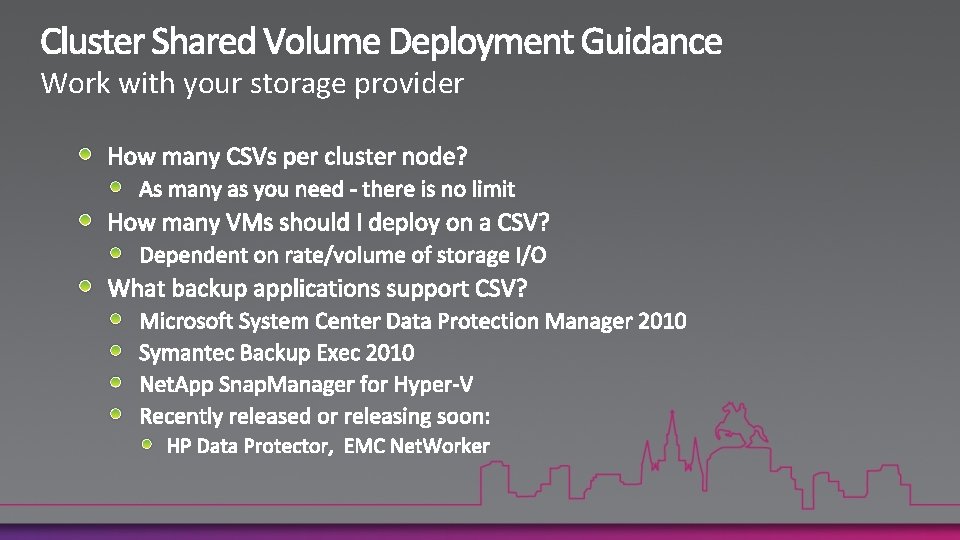 Cluster Shared Volume Deployment Guidance
Work with your storage provider

How many CSVs per cluster node?
As many as you need - there is no limit
How many VMs should I deploy on a CSV?
Dependent on rate/volume of storage I/O
What backup applications support CSV?
Microsoft System Center Data Protection Manager 2010
Symantec Backup Exec 2010
NetApp SnapManager for Hyper-V
Recently released or releasing soon:
HP Data Protector, EMC NetWorker